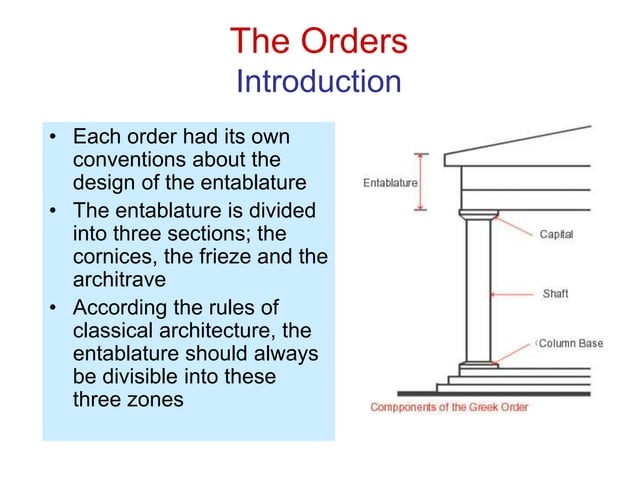 The Orders
Introduction

• Each order had its own conventions about the design of the entablature
• The entablature is divided into three sections; the cornices, the frieze and the architrave
• According the rules of classical architecture, the entablature should always be divisible into these three zones

Entablature
Capital
Shaft
Column Base
Compponents of the Greek Order